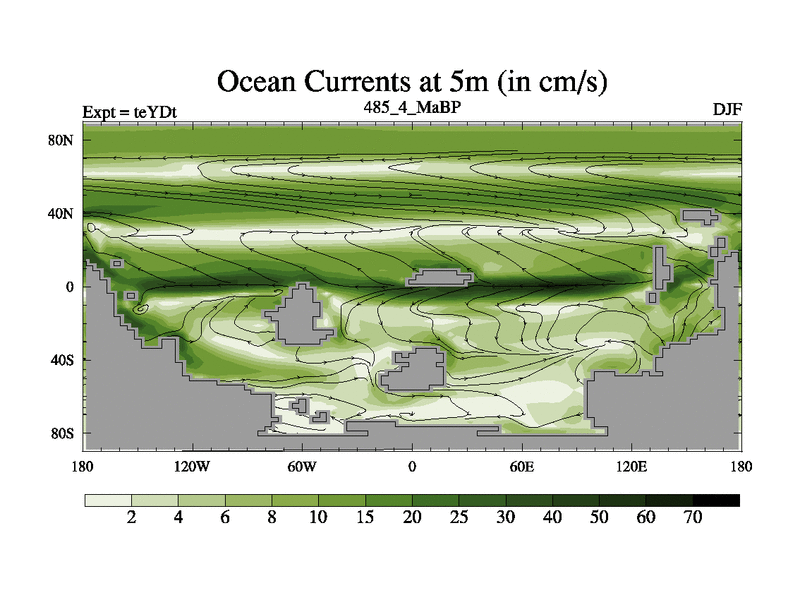 Ocean Currents at 5m (in cm/s)

Expt = teYDt

485_4_MaBP

DJF

80N
40N
0
40S
80S

180
120W
60W
0
60E
120E
180

2
4
6
8
10
15
20
25
30
40
50
60
70